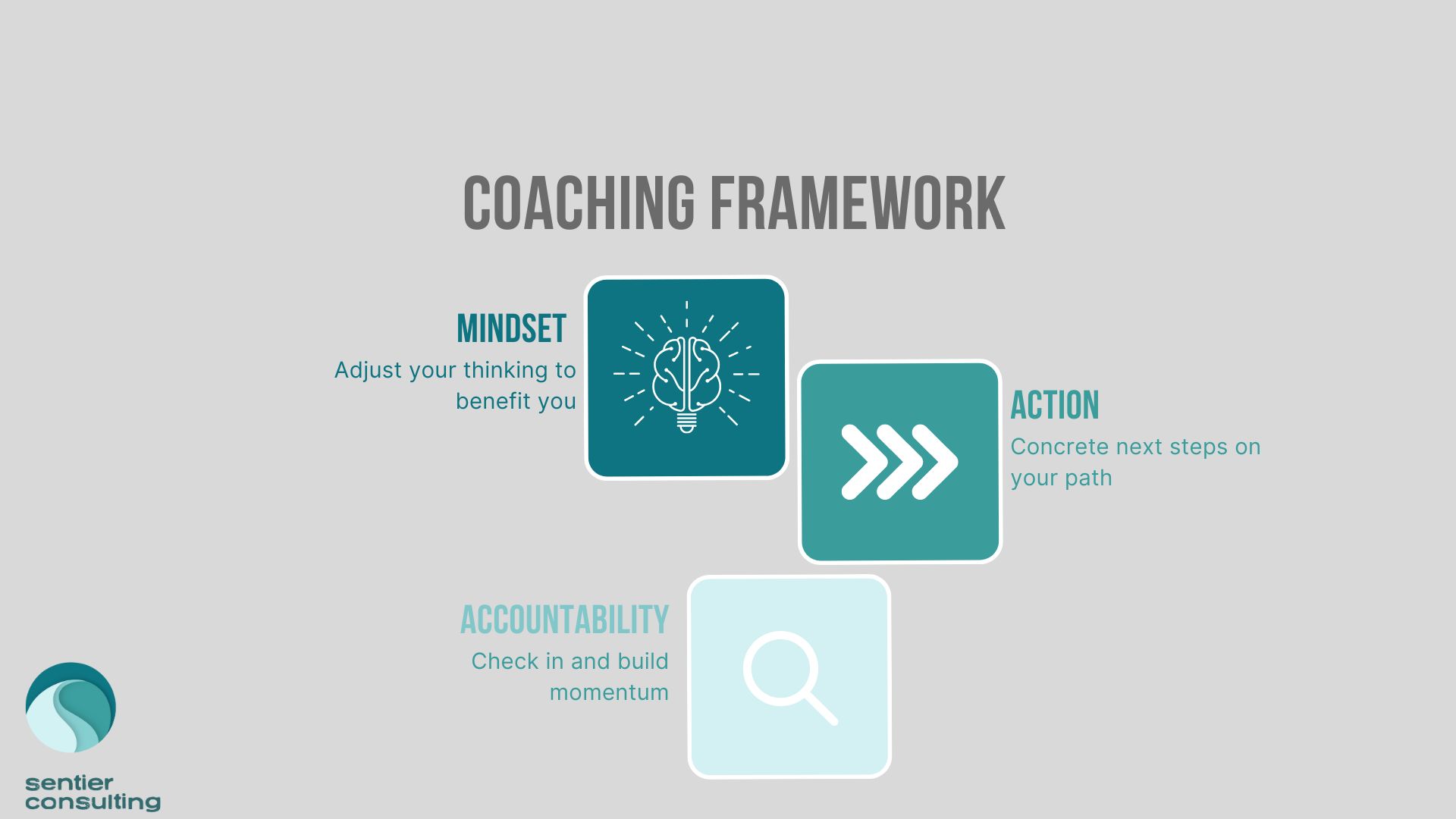 COACHING FRAMEWORK

MINDSET
Adjust your thinking to benefit you

ACTION
Concrete next steps on your path

ACCOUNTABILITY
Check in and build momentum

sentier
consulting